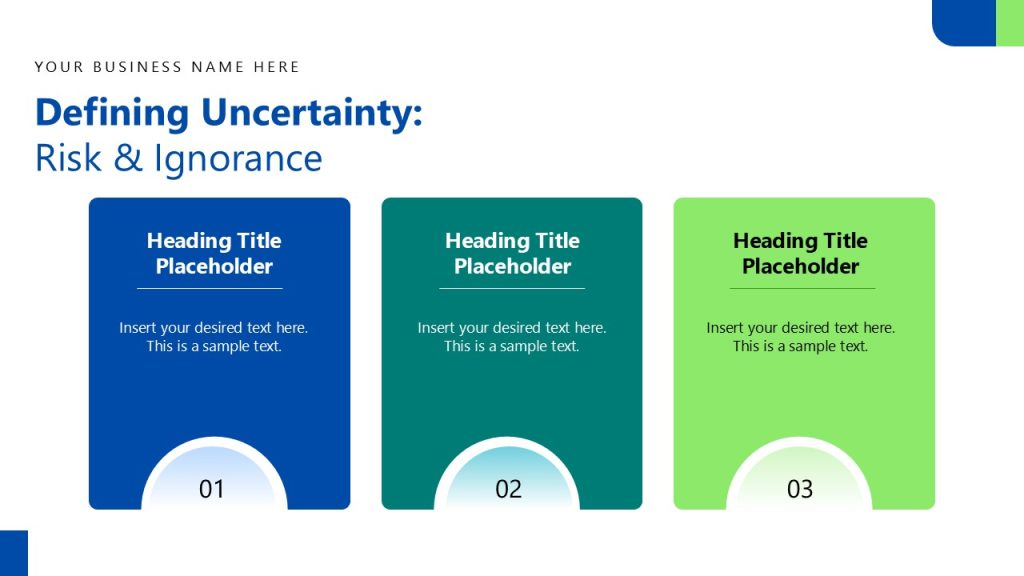 YOUR BUSINESS NAME HERE

Defining Uncertainty:
Risk & Ignorance

Heading Title Placeholder

Insert your desired text here. This is a sample text.

01

Heading Title Placeholder

Insert your desired text here. This is a sample text.

02

Heading Title Placeholder

Insert your desired text here. This is a sample text.

03